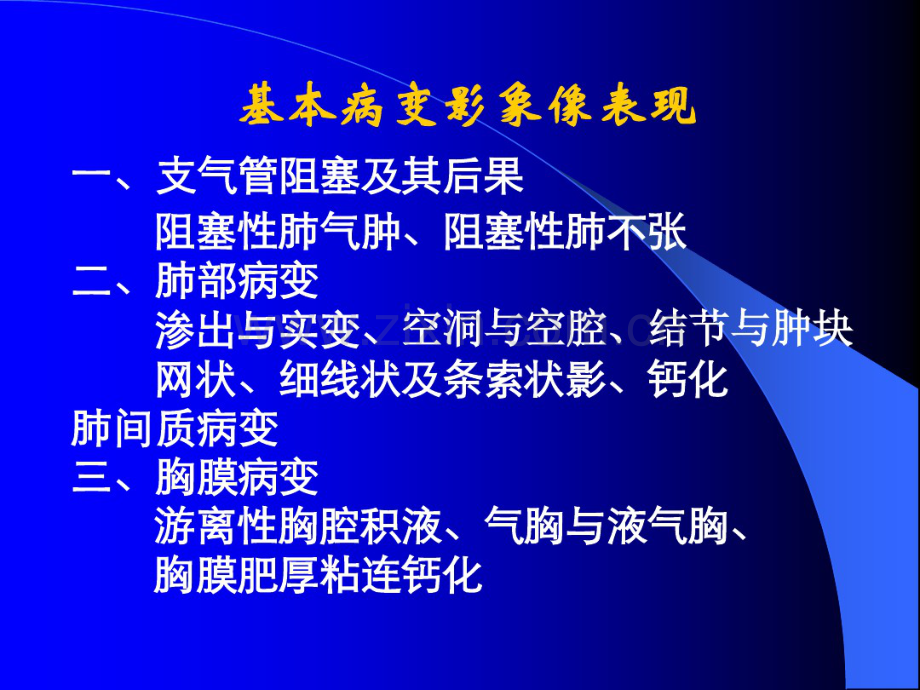 基本病变影象像表现

一、支气管阻塞及其后果

阻塞性肺气肿、阻塞性肺不张

二、肺部病变

渗出与实变、空洞与空腔、结节与肿块

网状、细线状及条索状影、钙化

肺间质病变

三、胸膜病变

游离性胸腔积液、气胸与液气胸、

胸膜肥厚粘连钙化